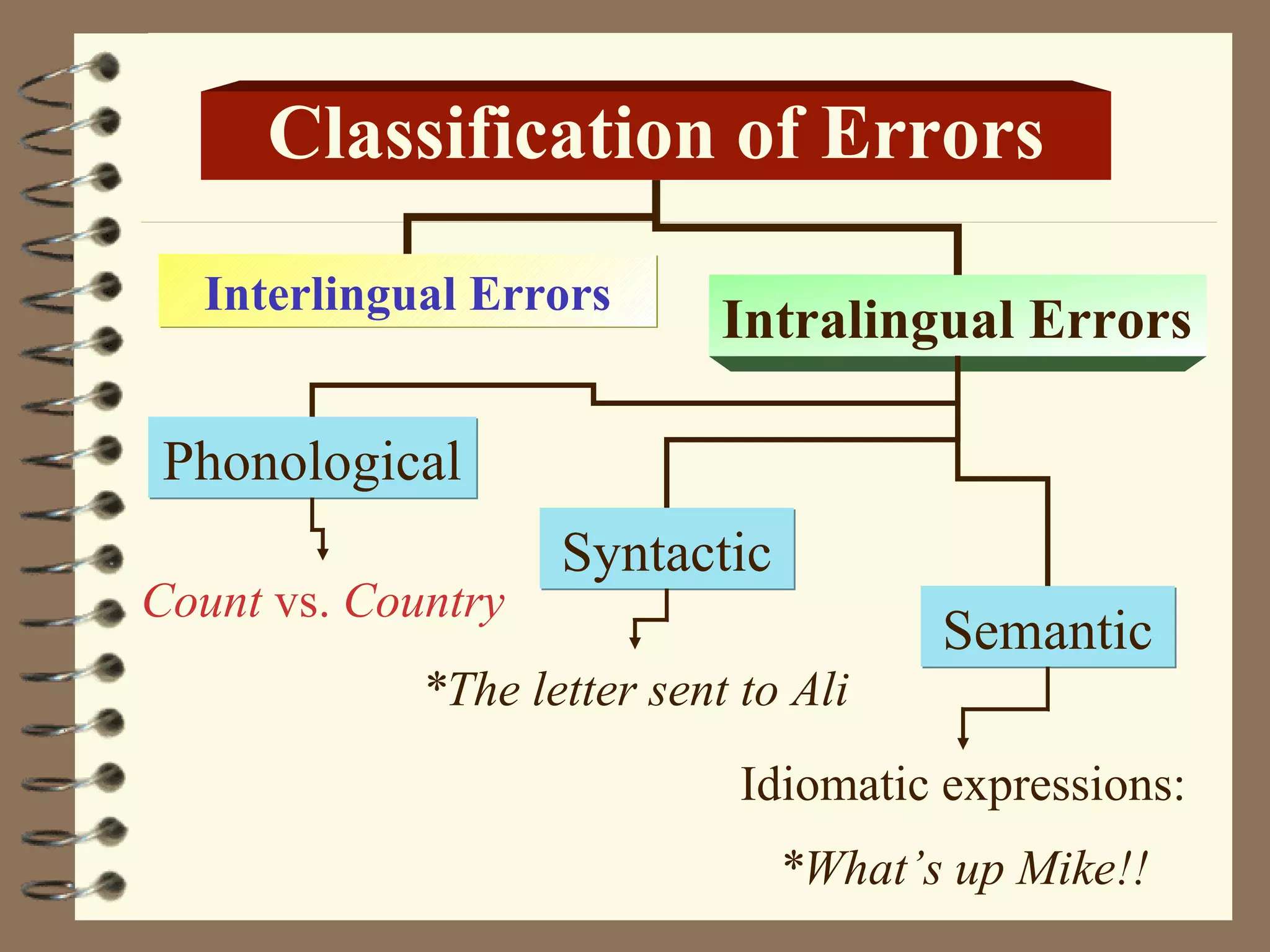 Classification of Errors

Interlingual Errors

Intralingual Errors

Phonological

Count vs. Country

Syntactic

*The letter sent to Ali

Semantic

Idiomatic expressions:

*What's up Mike!!